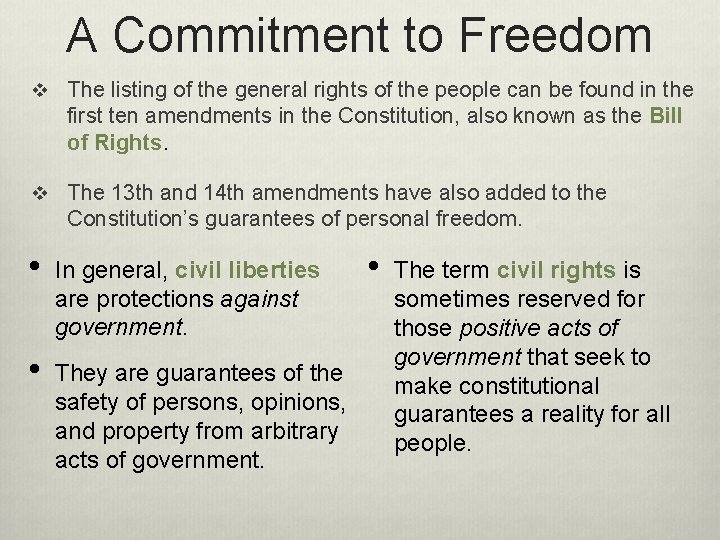 A Commitment to Freedom

❖ The listing of the general rights of the people can be found in the first ten amendments in the Constitution, also known as the Bill of Rights.

❖ The 13th and 14th amendments have also added to the Constitution's guarantees of personal freedom.

• In general, civil liberties are protections against government.

• They are guarantees of the safety of persons, opinions, and property from arbitrary acts of government.

• The term civil rights is sometimes reserved for those positive acts of government that seek to make constitutional guarantees a reality for all people.